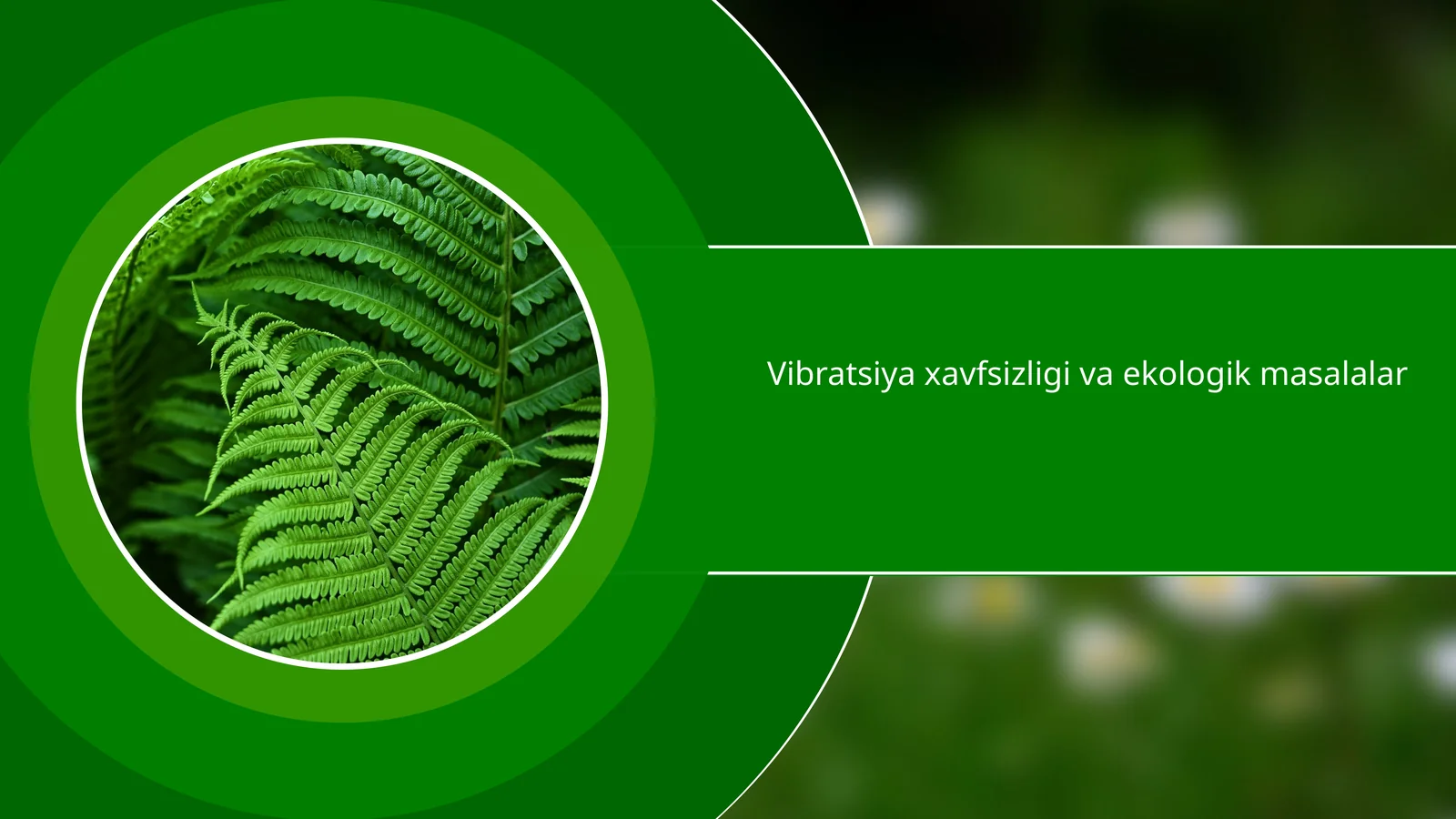 Vibratsiya xavfsizligi va ekologik masalalar